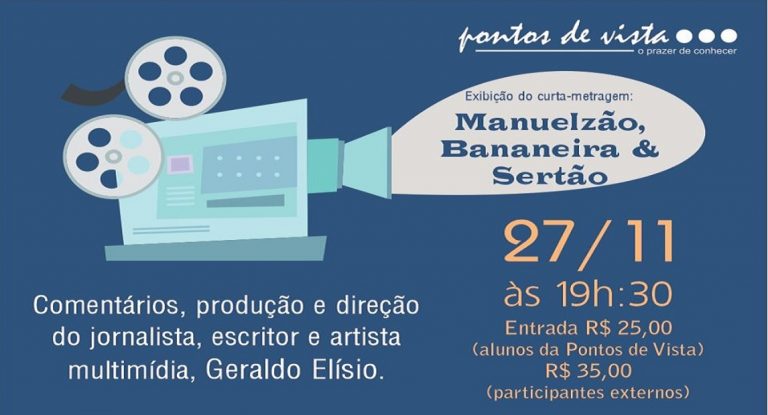 pontos de vista
o prazer de conhecer

Exibição do curta-metragem:
Manuelzão, Bananeira & Sertão

27/11
às 19h:30
Entrada R$ 25,00
(alunos da Pontos de Vista)
R$ 35,00
(participantes externos)

Comentários, produção e direção do jornalista, escritor e artista multimídia, Geraldo Elísio.